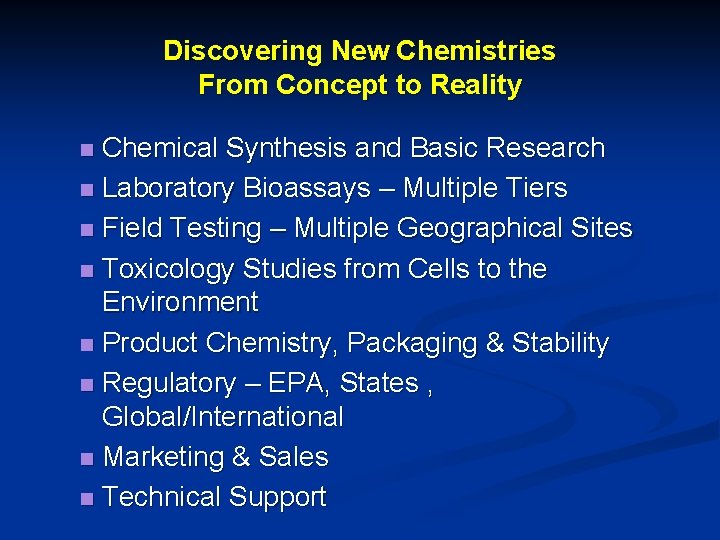 Discovering New Chemistries
From Concept to Reality

- Chemical Synthesis and Basic Research
- Laboratory Bioassays – Multiple Tiers
- Field Testing – Multiple Geographical Sites
- Toxicology Studies from Cells to the Environment
- Product Chemistry, Packaging & Stability
- Regulatory – EPA, States , Global/International
- Marketing & Sales
- Technical Support